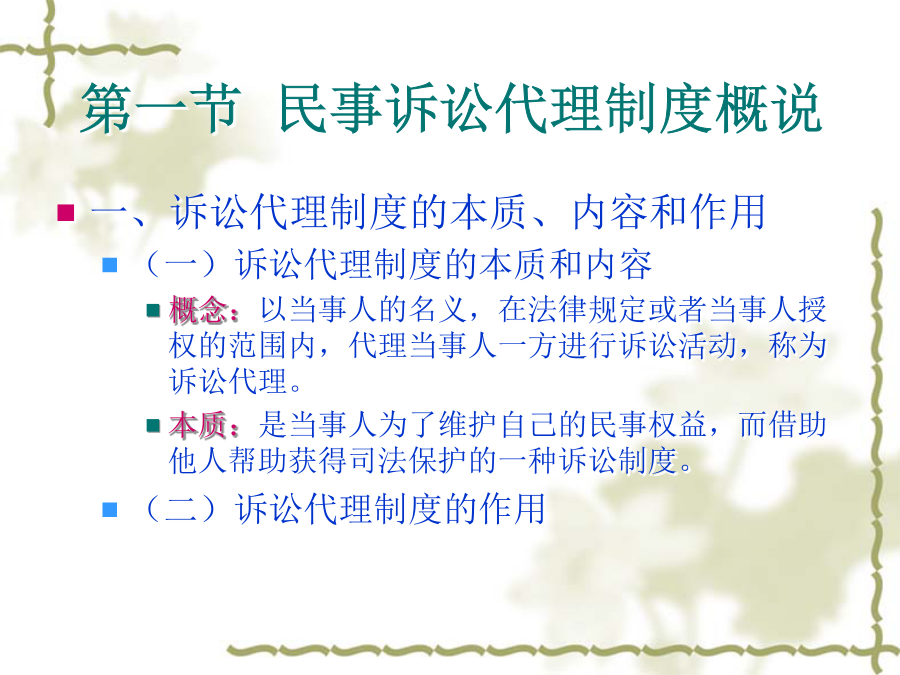 第一节 民事诉讼代理制度概说

一、诉讼代理制度的本质、内容和作用

（一）诉讼代理制度的本质和内容

概念：以当事人的名义，在法律规定或者当事人授权的范围内，代理当事人一方进行诉讼活动，称为诉讼代理。

本质：是当事人为了维护自己的民事权益，而借助他人帮助获得司法保护的一种诉讼制度。

（二）诉讼代理制度的作用